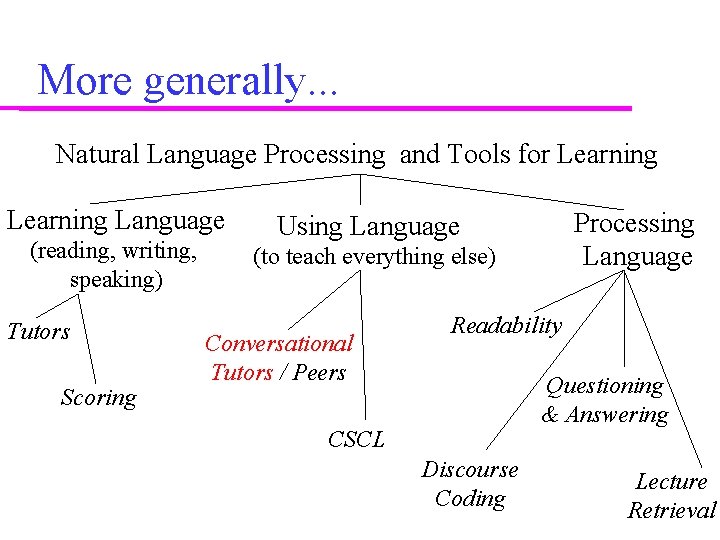 More generally...

Natural Language Processing and Tools for Learning

Learning Language (reading, writing, speaking)

Tutors

Scoring

Using Language (to teach everything else)

Conversational Tutors / Peers

CSCL

Processing Language

Readability

Questioning & Answering

Discourse Coding

Lecture Retrieval